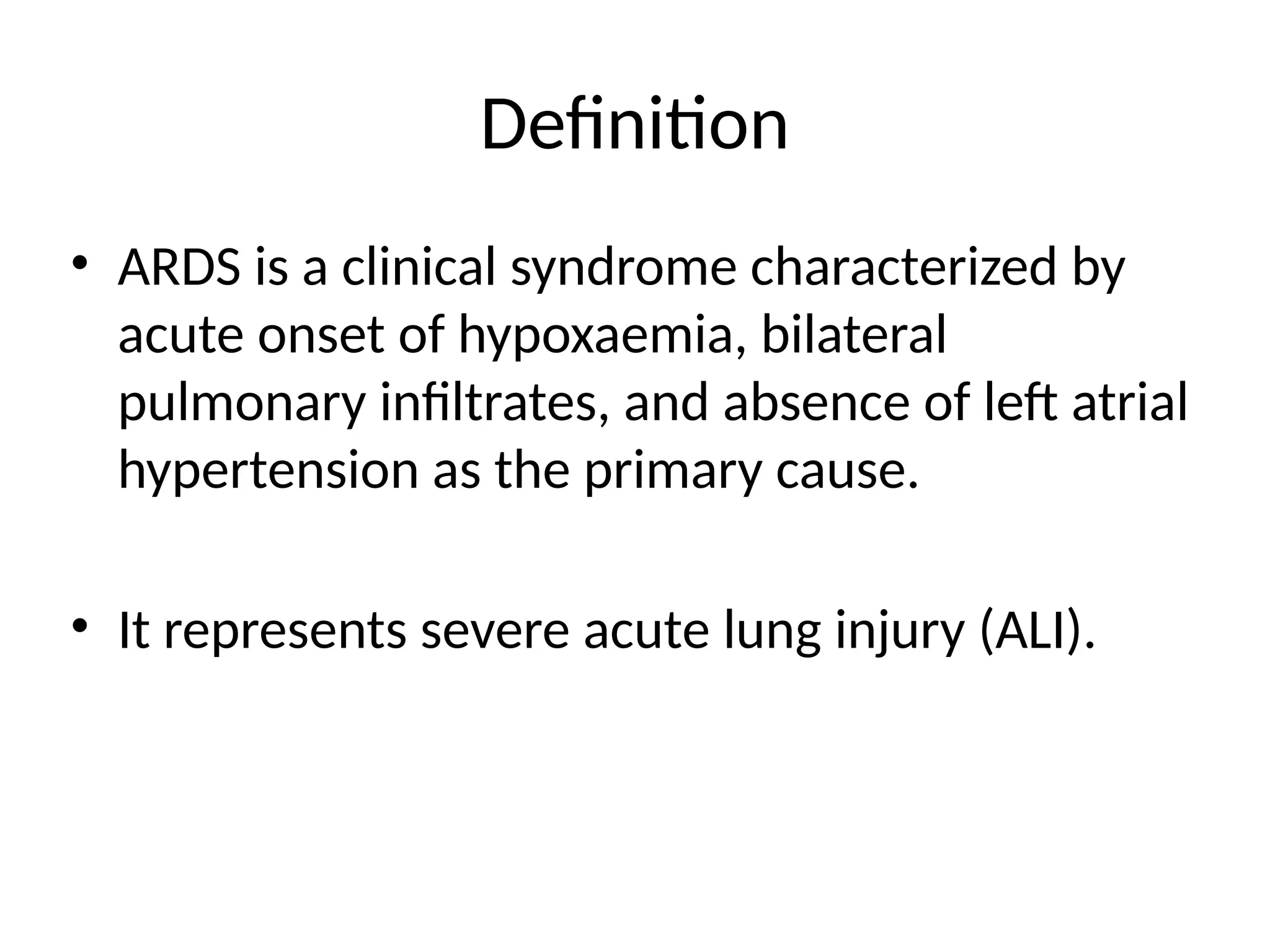 Definition

• ARDS is a clinical syndrome characterized by acute onset of hypoxaemia, bilateral pulmonary infiltrates, and absence of left atrial hypertension as the primary cause.

• It represents severe acute lung injury (ALI).